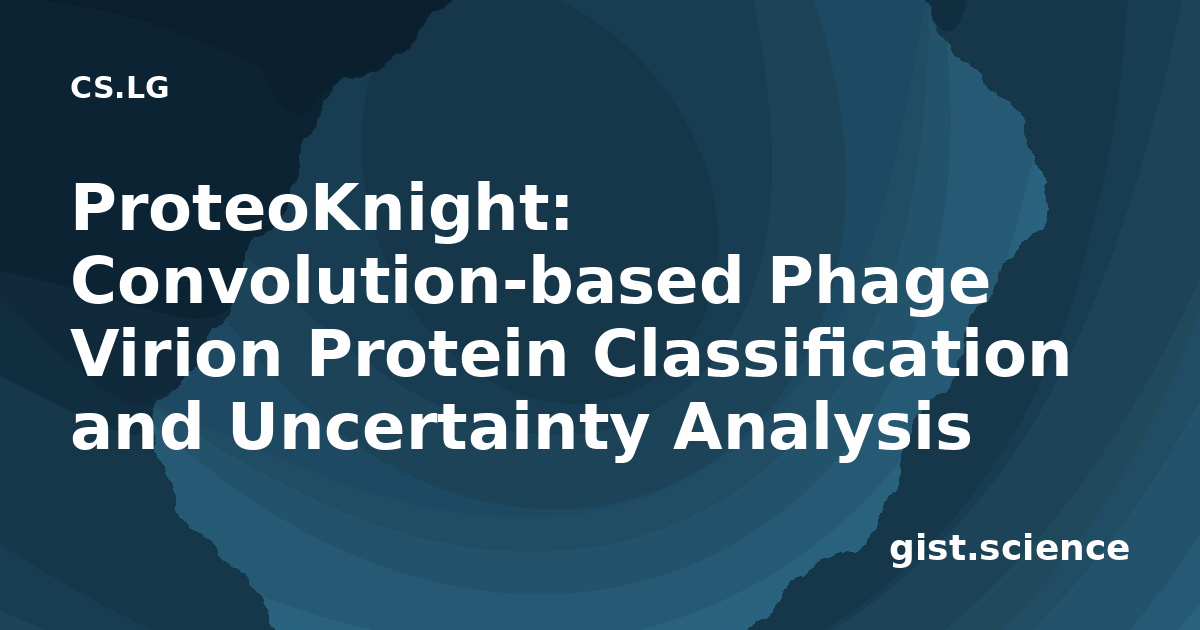 CS.LG

ProteoKnight: Convolution-based Phage Virion Protein Classification and Uncertainty Analysis

gist.science